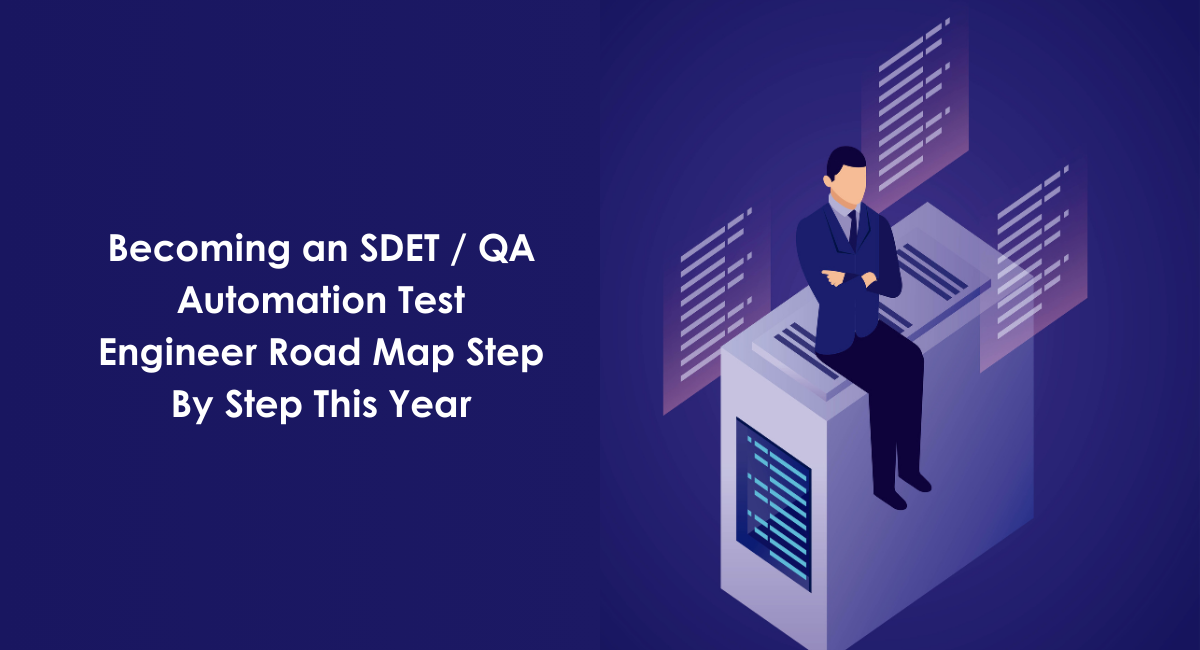 Becoming an SDET / QA Automation Test Engineer Road Map Step By Step This Year